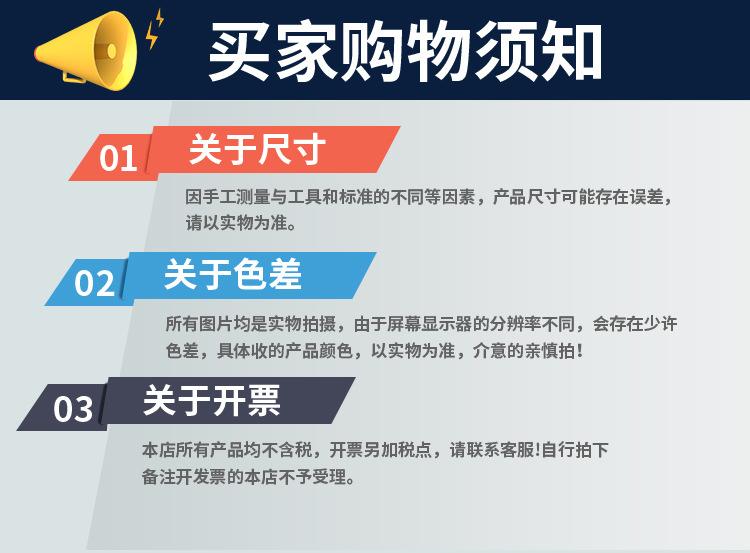 买家购物须知

01 关于尺寸

因手工测量与工具和标准的不同等因素，产品尺寸可能存在误差，请以实物为准。

02 关于色差

所有图片均是实物拍摄，由于屏幕显示器的分辨率不同，会存在少许色差，具体收的产品颜色，以实物为准，介意的亲慎拍！

03 关于开票

本店所有产品均不含税，开票另加税点，请联系客服!自行拍下备注开发票的本店不予受理。